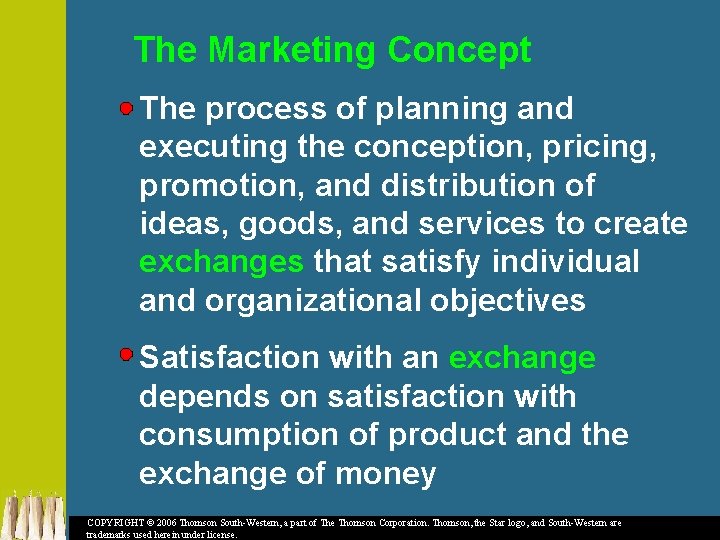 The Marketing Concept

The process of planning and executing the conception, pricing, promotion, and distribution of ideas, goods, and services to create exchanges that satisfy individual and organizational objectives

Satisfaction with an exchange depends on satisfaction with consumption of product and the exchange of money

COPYRIGHT © 2006 Thomson South-Western, a part of The Thomson Corporation. Thomson, the Star logo, and South-Western are trademarks used herein under license.